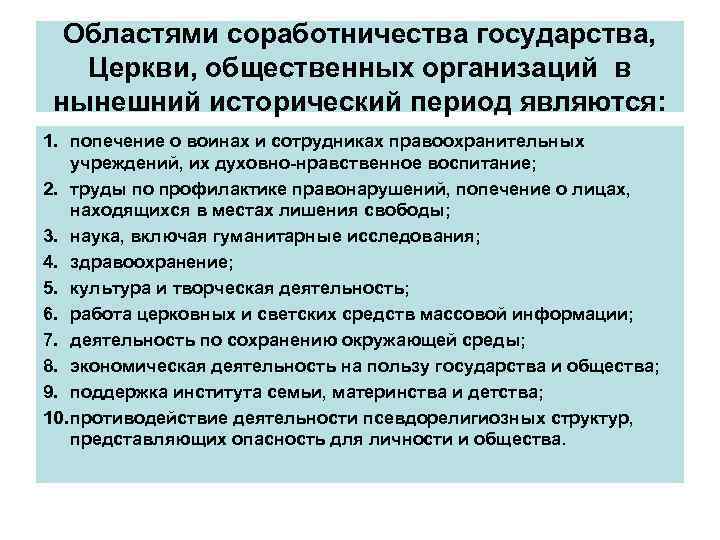 Областями соработничества государства, Церкви, общественных организаций в нынешний исторический период являются:

1. попечение о воинах и сотрудниках правоохранительных учреждений, их духовно-нравственное воспитание;
2. труды по профилактике правонарушений, попечение о лицах, находящихся в местах лишения свободы;
3. наука, включая гуманитарные исследования;
4. здравоохранение;
5. культура и творческая деятельность;
6. работа церковных и светских средств массовой информации;
7. деятельность по сохранению окружающей среды;
8. экономическая деятельность на пользу государства и общества;
9. поддержка института семьи, материнства и детства;
10. противодействие деятельности псевдорелигиозных структур, представляющих опасность для личности и общества.